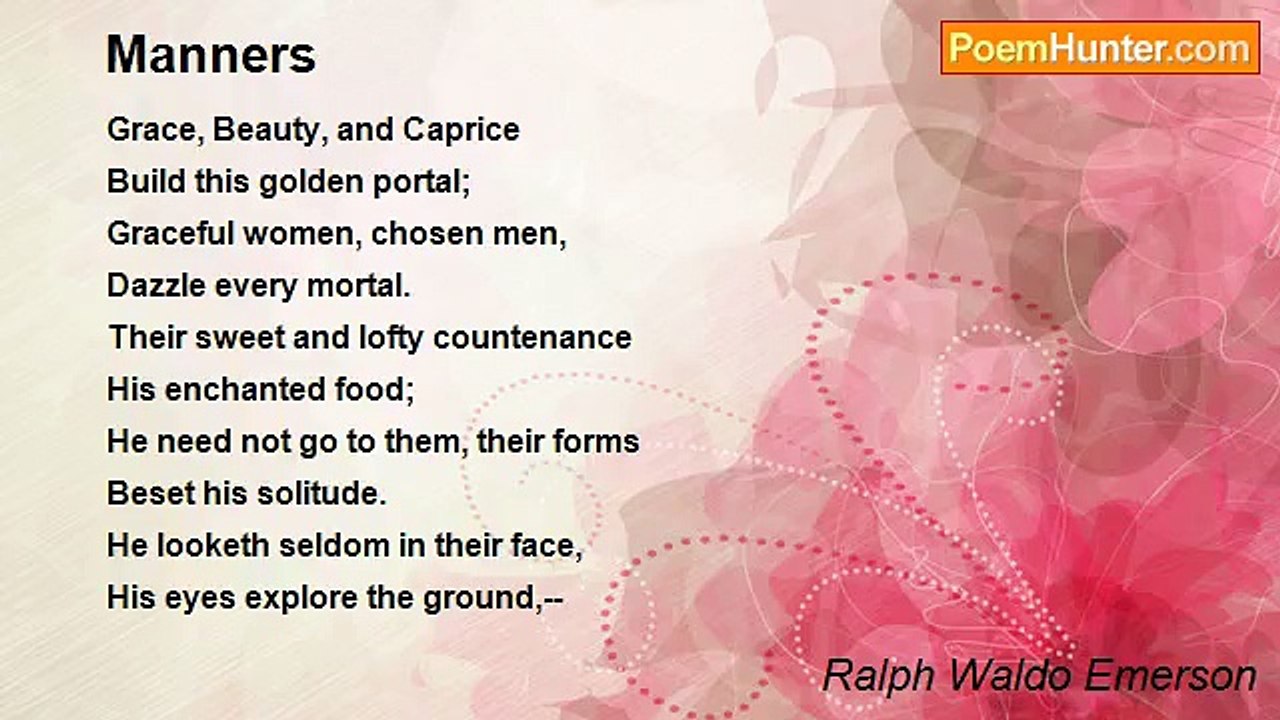 Manners

PoemHunter.com

Grace, Beauty, and Caprice
Build this golden portal;
Graceful women, chosen men,
Dazzle every mortal.
Their sweet and lofty countenance
His enchanted food;
He need not go to them, their forms
Beset his solitude.
He looketh seldom in their face,
His eyes explore the ground,--

Ralph Waldo Emerson